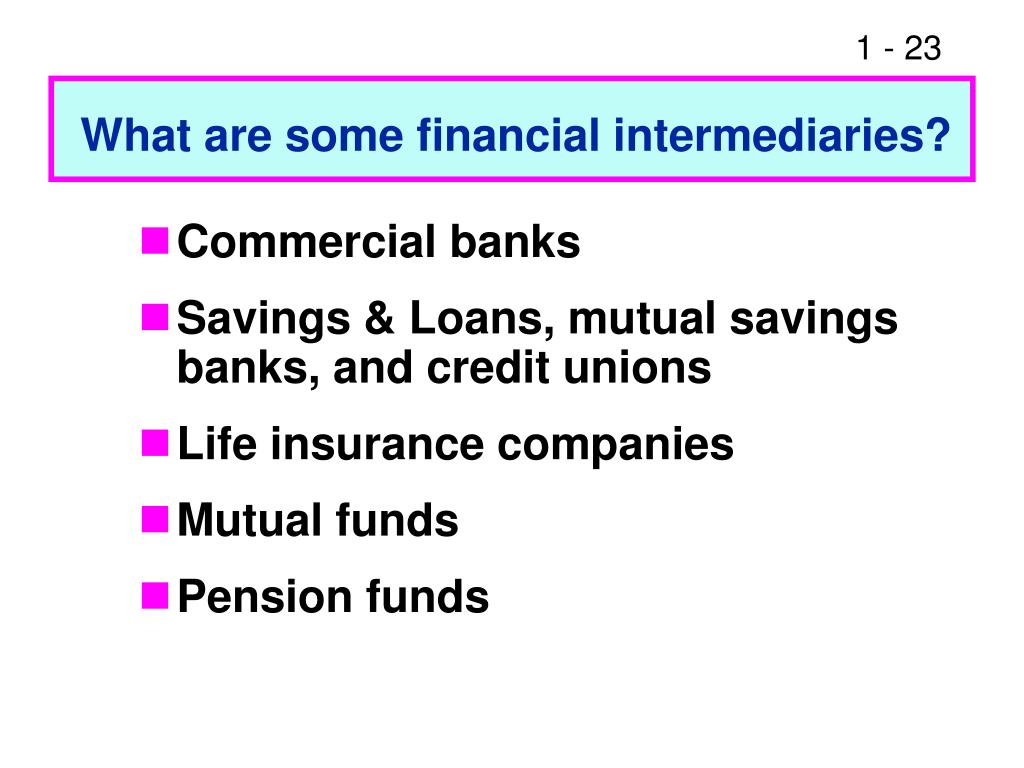 1 - 23

What are some financial intermediaries?

Commercial banks

Savings & Loans, mutual savings banks, and credit unions

Life insurance companies

Mutual funds

Pension funds